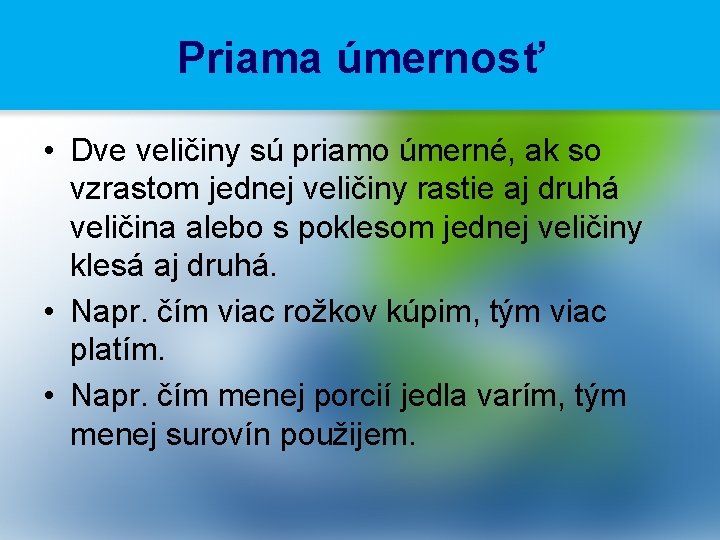 Priama úmernosť

• Dve veličiny sú priamo úmerné, ak so vzrastom jednej veličiny rastie aj druhá veličina alebo s poklesom jednej veličiny klesá aj druhá.

• Napr. čím viac rožkov kúpim, tým viac platím.

• Napr. čím menej porcií jedla varím, tým menej surovín použijem.